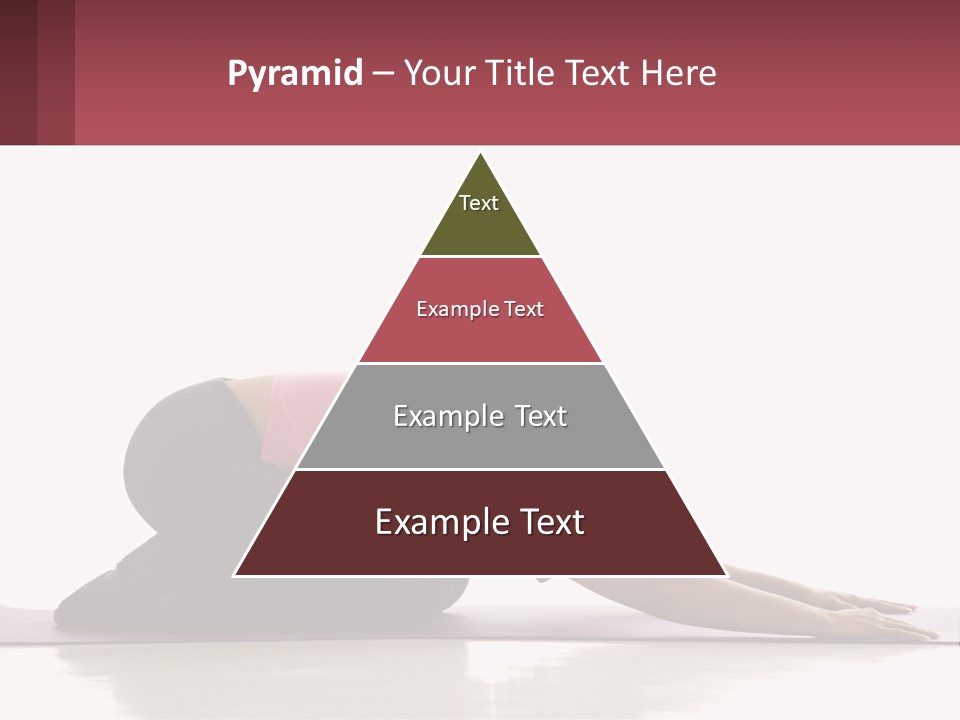 Pyramid – Your Title Text Here

Text

Example Text

Example Text

Example Text